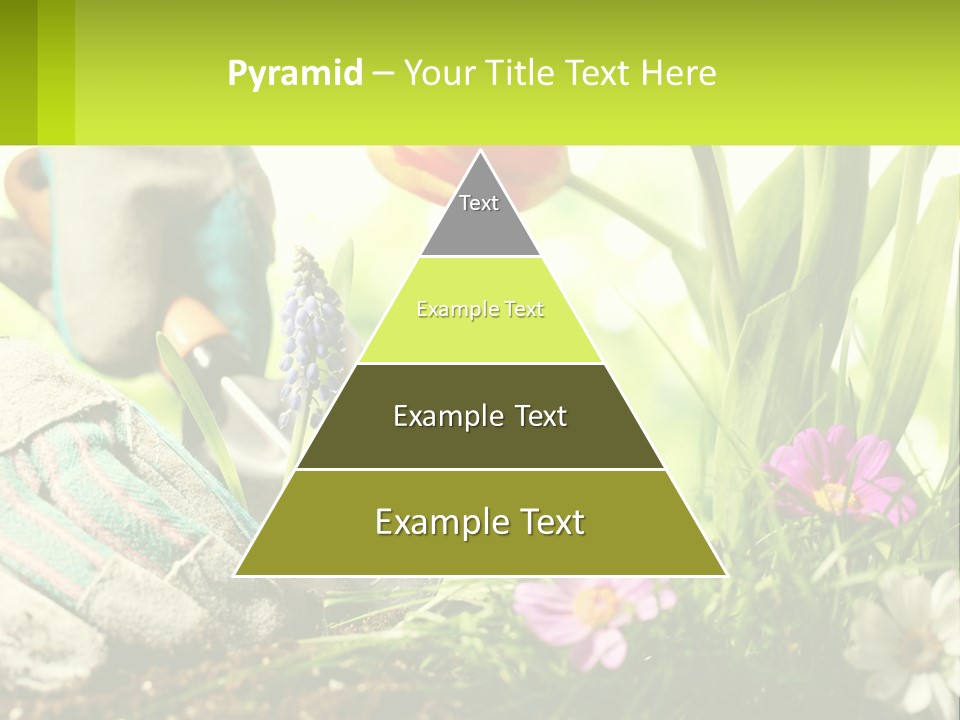 Pyramid – Your Title Text Here

Text

Example Text

Example Text

Example Text